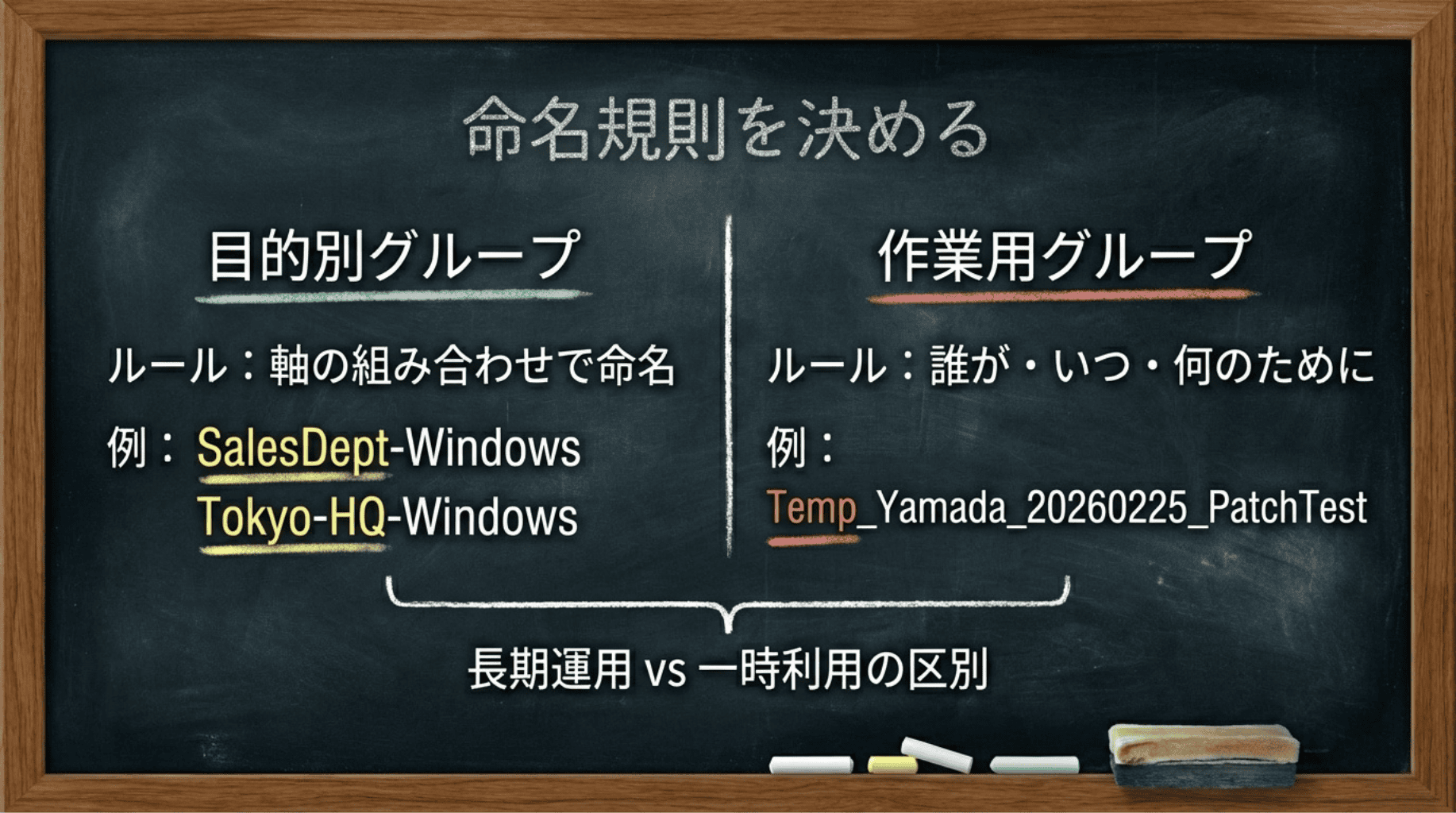 命名規則を決める

目的別グループ

ルール：軸の組み合わせで命名

例： SalesDept-Windows
Tokyo-HQ-Windows

作業用グループ

ルール：誰が・いつ・何のために

例：
Temp_Yamada_20260225_PatchTest

長期運用 vs 一時利用の区別